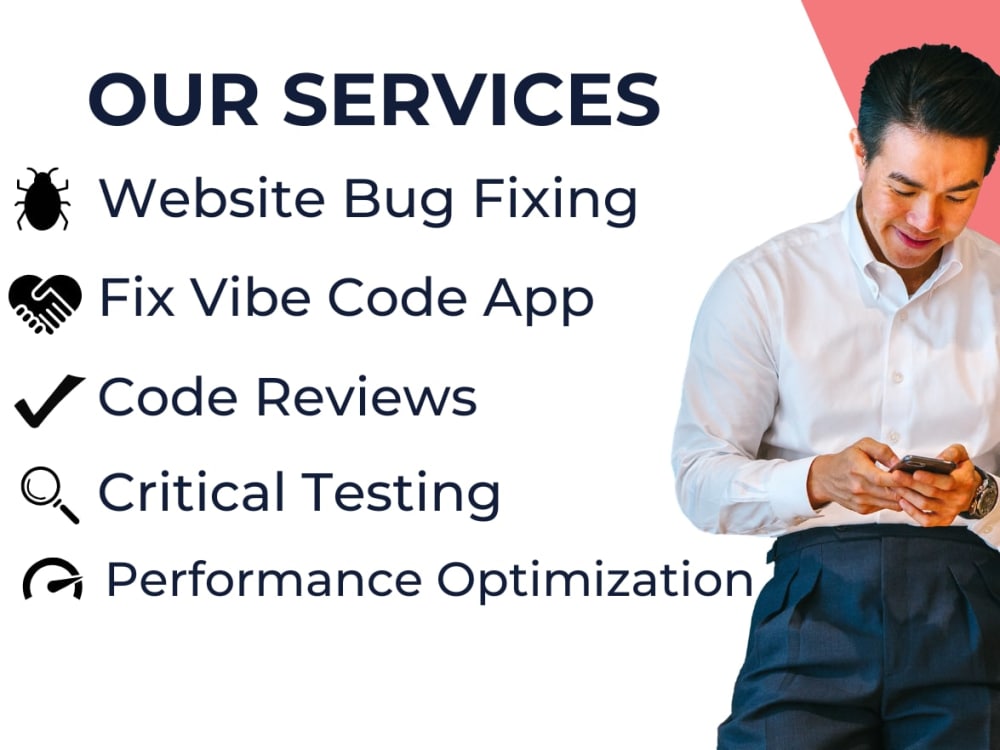 OUR SERVICES

Website Bug Fixing

Fix Vibe Code App

Code Reviews

Critical Testing

Performance Optimization